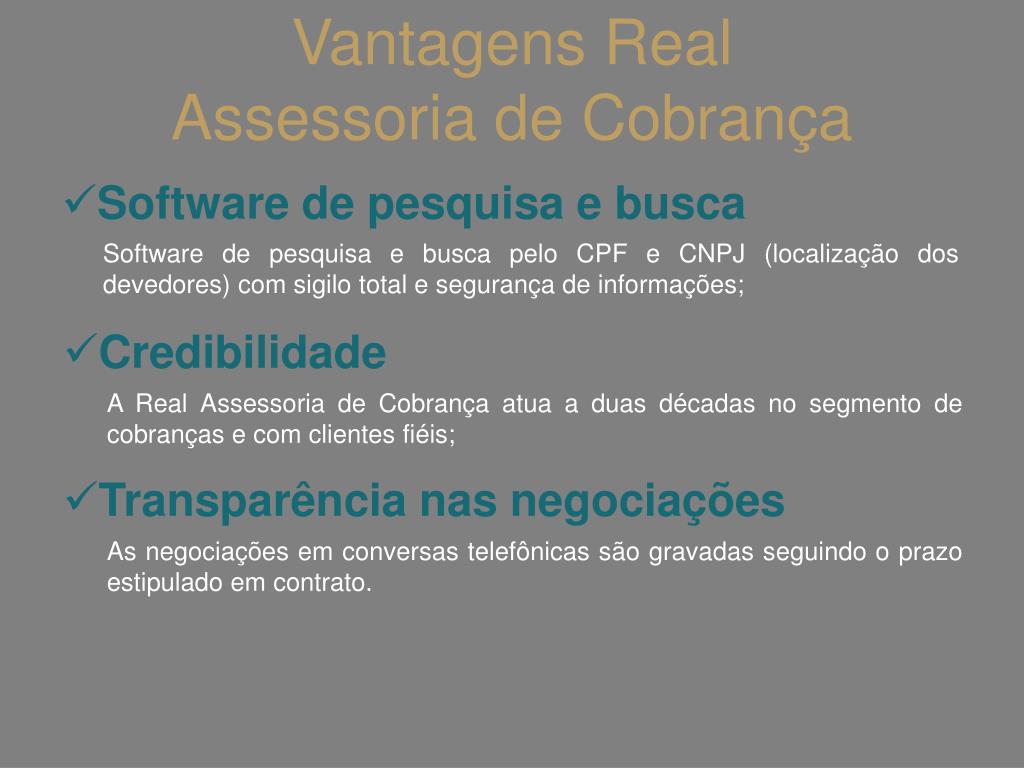 Vantagens Real
Assessoria de Cobrança

✓Software de pesquisa e busca

Software de pesquisa e busca pelo CPF e CNPJ (localização dos devedores) com sigilo total e segurança de informações;

✓Credibilidade

A Real Assessoria de Cobrança atua a duas décadas no segmento de cobranças e com clientes fiéis;

✓Transparência nas negociações

As negociações em conversas telefônicas são gravadas seguindo o prazo estipulado em contrato.